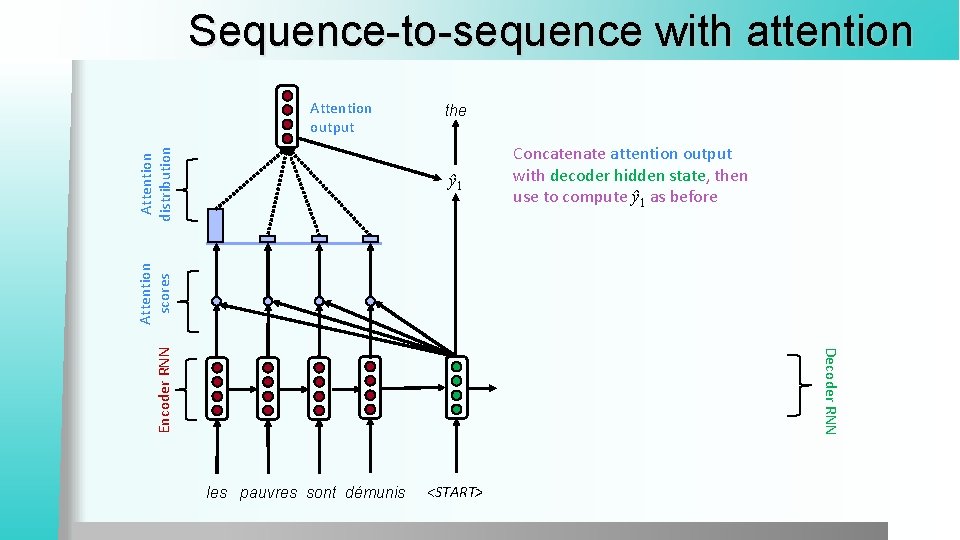 Sequence-to-sequence with attention

Attention output

the

$\hat{y}_1$

Concatenate attention output with decoder hidden state, then use to compute $\hat{y}_1$ as before

Attention distribution

Attention scores

Encoder RNN

Decoder RNN

les pauvres sont démunis

<START>